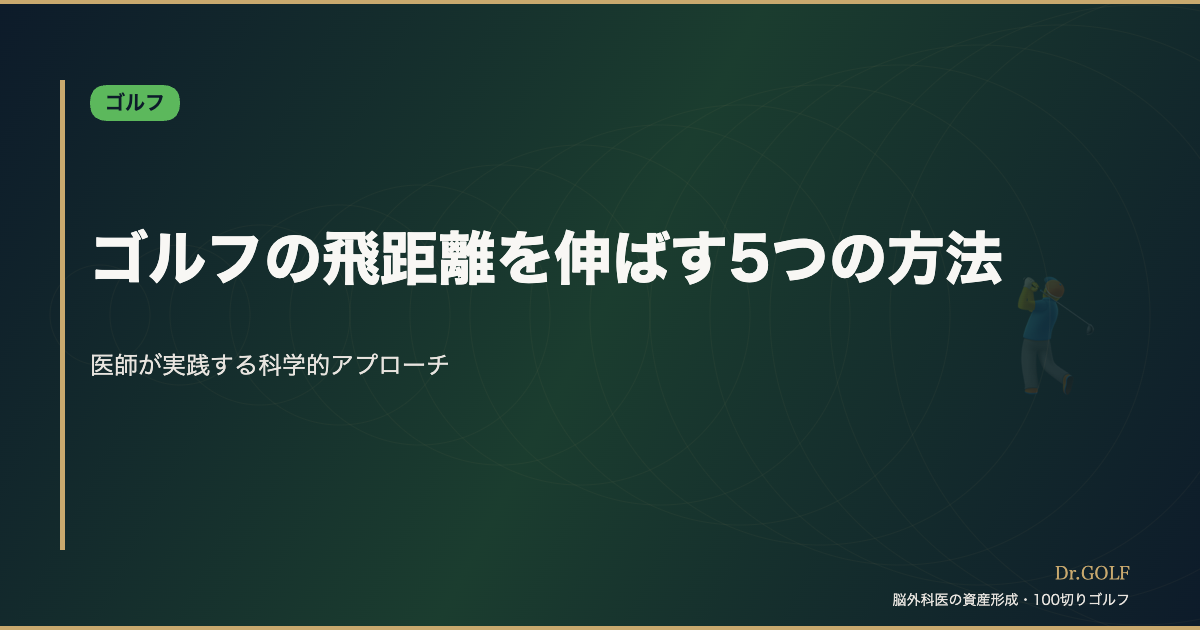 ゴルフ

ゴルフの飛距離を伸ばす5つの方法

医師が実践する科学的アプローチ

Dr.GOLF

脳外科医の資産形成・100切りゴルフ